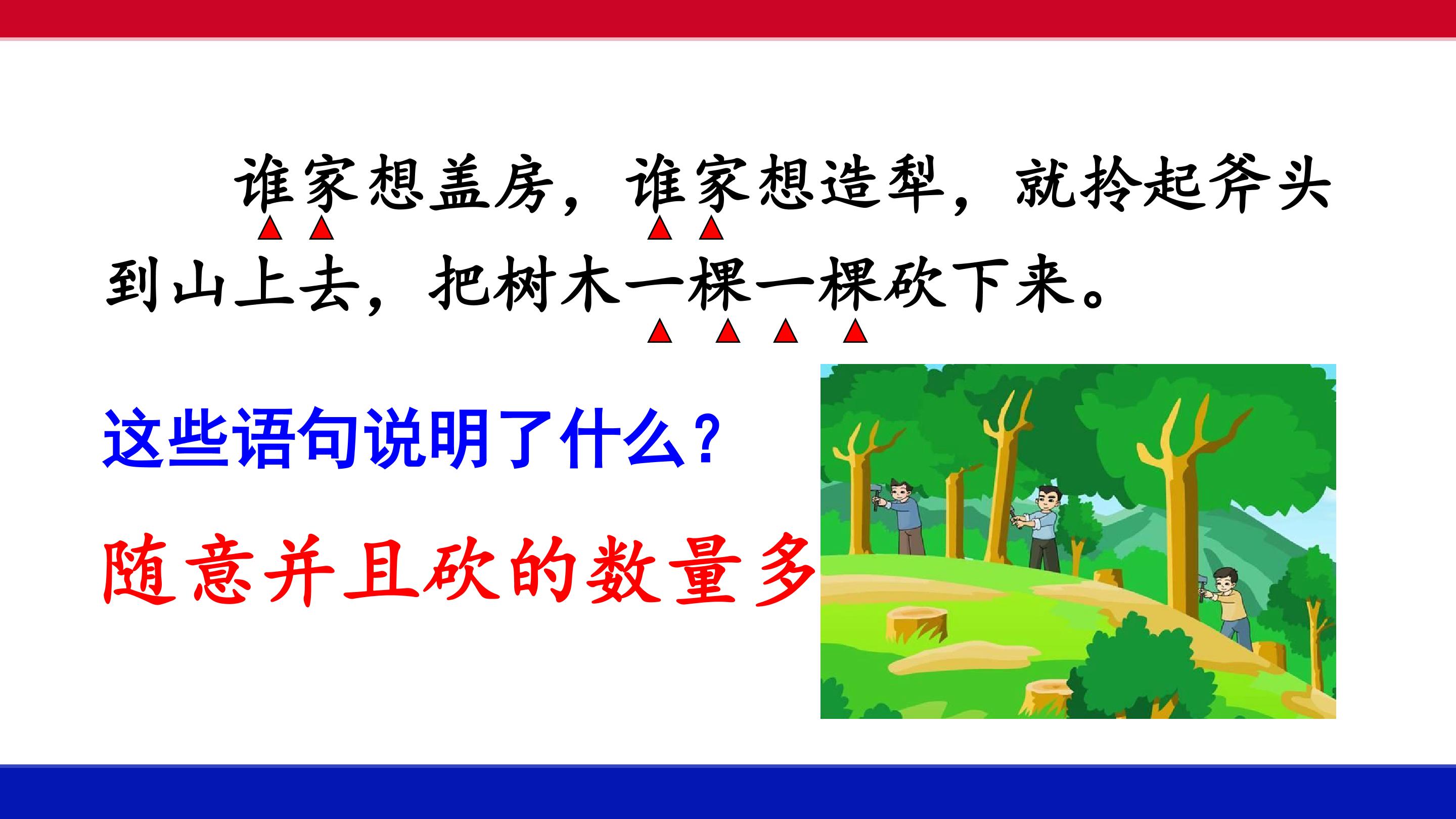 谁家想盖房，谁家想造犁，就拎起斧头到山上去，把树木一棵一棵砍下来。

这些语句说明了什么？

随意并且砍的数量多